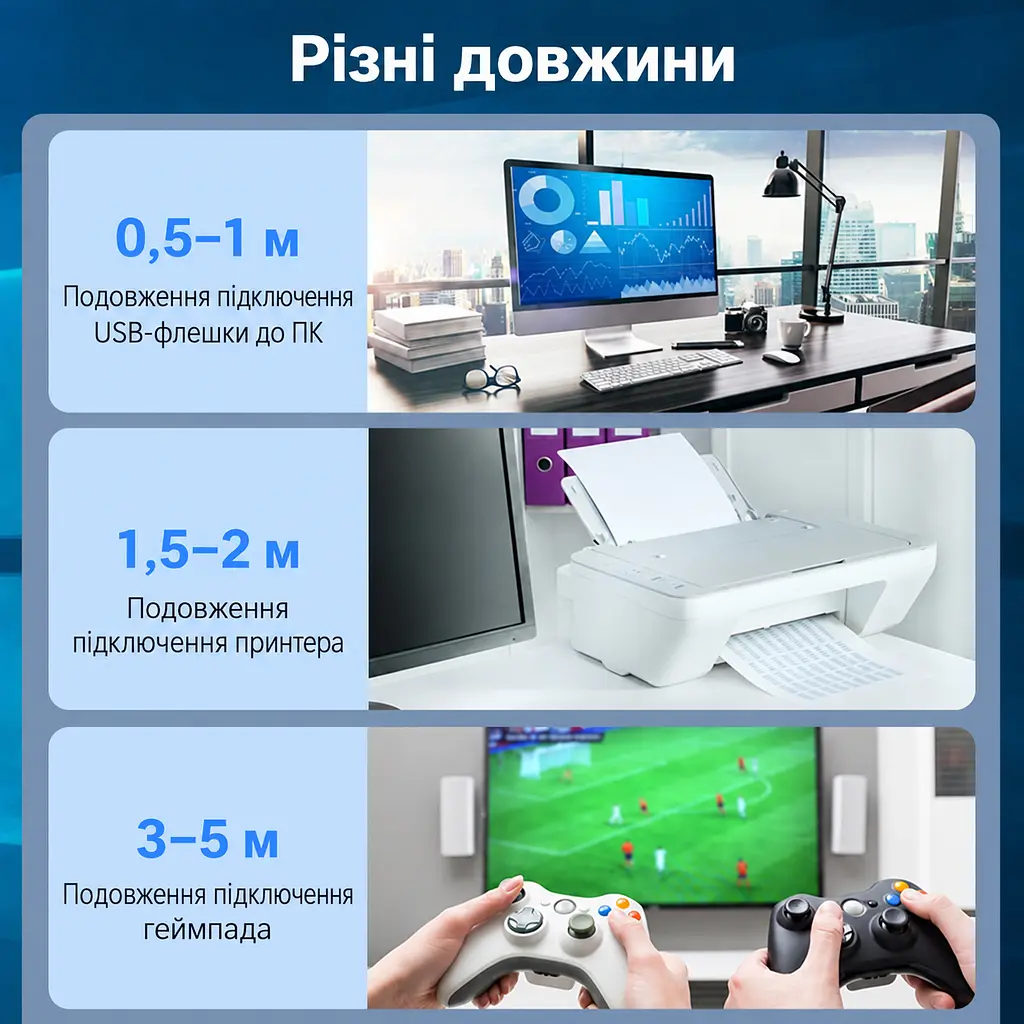 Різні довжини

0,5–1 м

Подовження підключення USB-флешки до ПК

1,5–2 м

Подовження підключення принтера

3–5 м

Подовження підключення геймпада